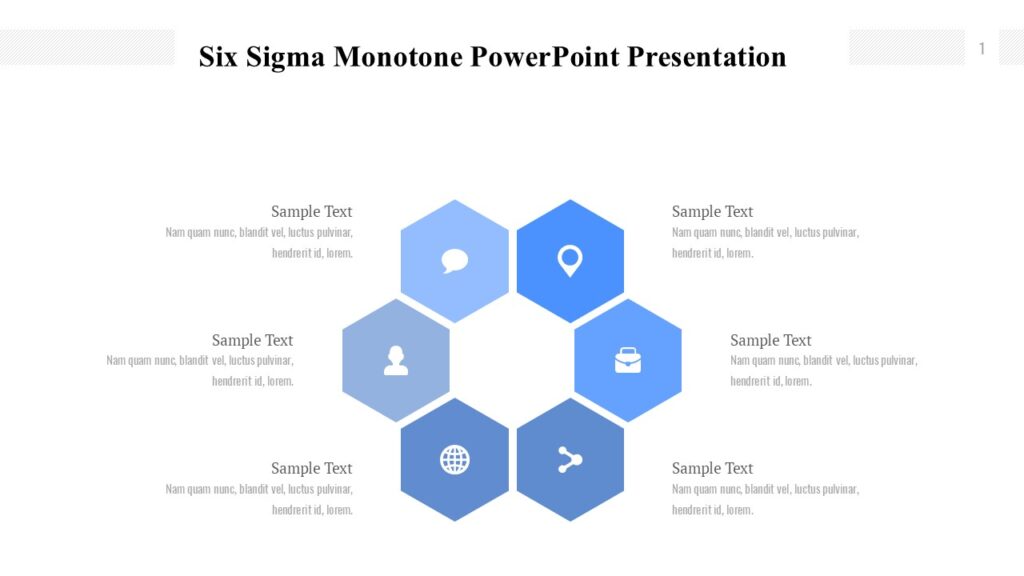 Six Sigma Monotone PowerPoint Presentation

1

Sample Text
Nam quam nunc, blandit vel, luctus pulvinar, hendrerit id, lorem.

Sample Text
Nam quam nunc, blandit vel, luctus pulvinar, hendrerit id, lorem.

Sample Text
Nam quam nunc, blandit vel, luctus pulvinar, hendrerit id, lorem.

Sample Text
Nam quam nunc, blandit vel, luctus pulvinar, hendrerit id, lorem.

Sample Text
Nam quam nunc, blandit vel, luctus pulvinar, hendrerit id, lorem.

Sample Text
Nam quam nunc, blandit vel, luctus pulvinar, hendrerit id, lorem.